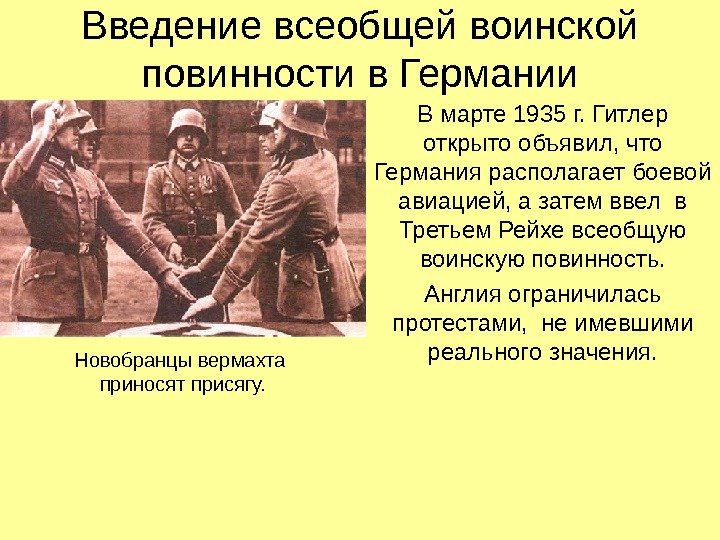 Введение всеобщей воинской повинности в Германии

В марте 1935 г. Гитлер открыто объявил, что Германия располагает боевой авиацией, а затем ввел в Третьем Рейхе всеобщую воинскую повинность.

Англия ограничилась протестами, не имевшими реального значения.

Новобранцы вермахта приносят присягу.